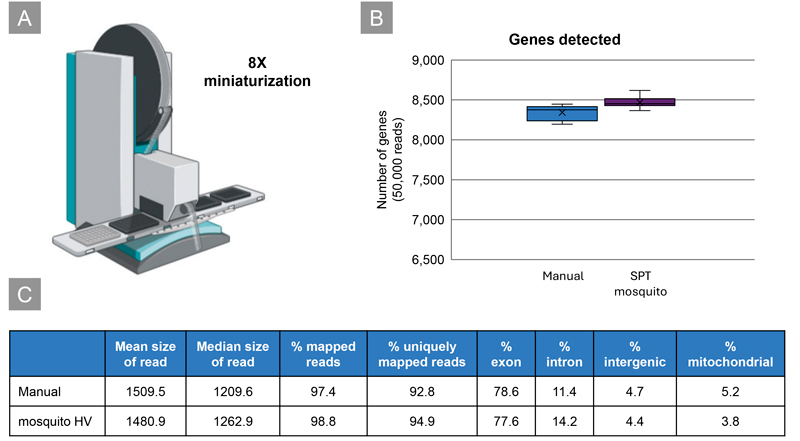 A

8X miniaturization

B

Genes detected

Number of genes (50,000 reads)

9,000
8,500
8,000
7,500
7,000
6,500

Manual
SPT mosquito

C

| | Mean size of read | Median size of read | % mapped reads | % uniquely mapped reads | % exon | % intron | % intergenic | % mitochondrial |
|---|---|---|---|---|---|---|---|---|
| Manual | 1509.5 | 1209.6 | 97.4 | 92.8 | 78.6 | 11.4 | 4.7 | 5.2 |
| mosquito HV | 1480.9 | 1262.9 | 98.8 | 94.9 | 77.6 | 14.2 | 4.4 | 3.8 |